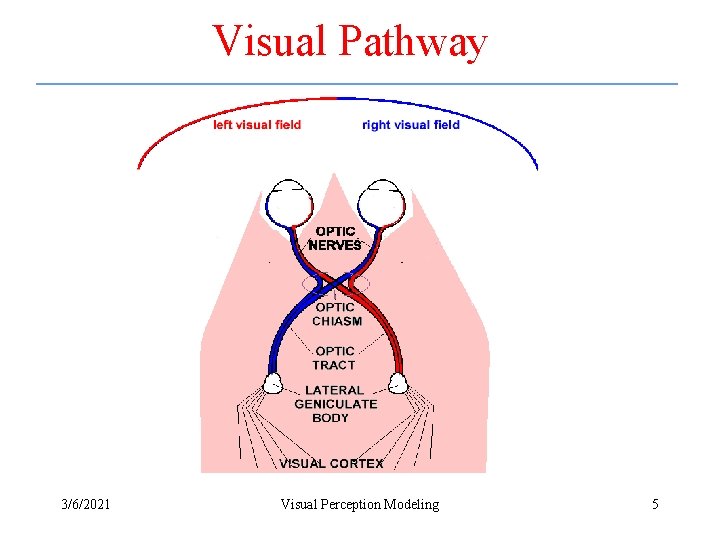 Visual Pathway

left visual field

right visual field

OPTIC NERVES

OPTIC CHIASM

OPTIC TRACT

LATERAL GENICULATE BODY

VISUAL CORTEX

3/6/2021

Visual Perception Modeling

5